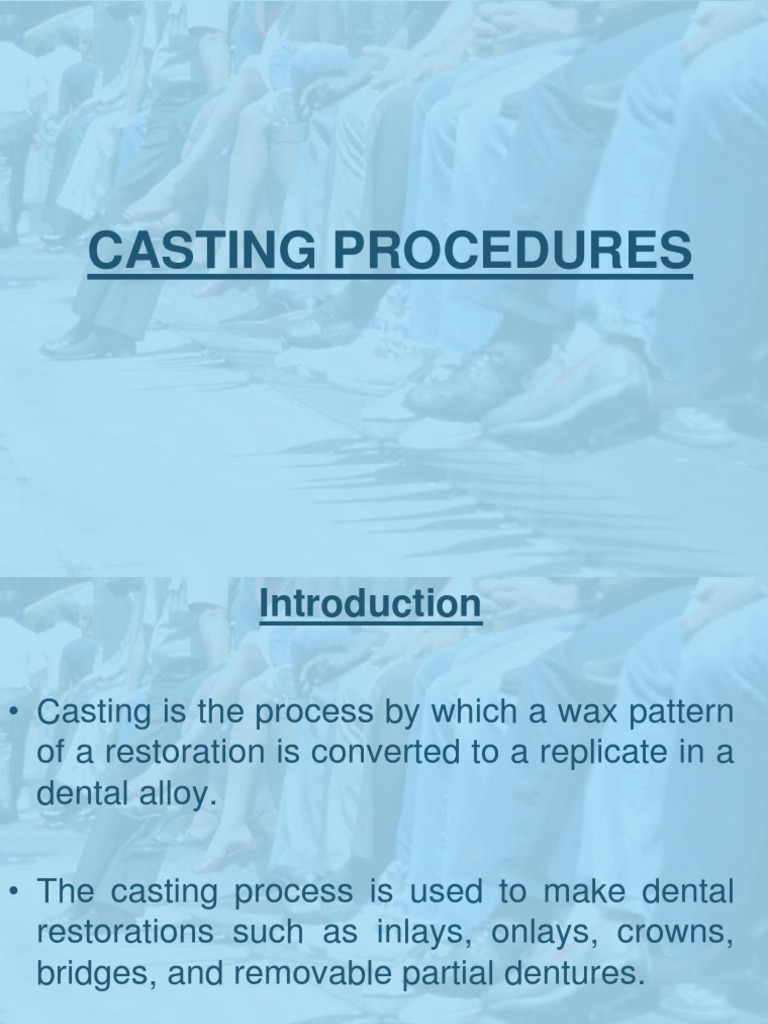 CASTING PROCEDURES

Introduction

• Casting is the process by which a wax pattern of a restoration is converted to a replicate in a dental alloy.

• The casting process is used to make dental restorations such as inlays, onlays, crowns, bridges, and removable partial dentures.